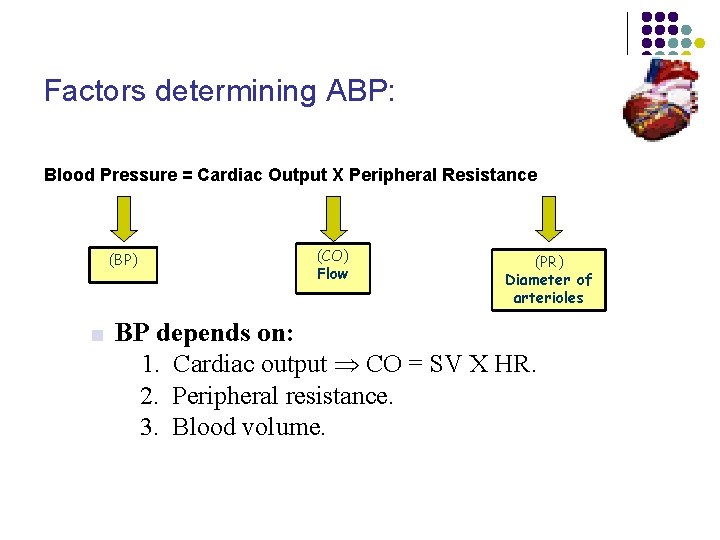 Factors determining ABP:

Blood Pressure = Cardiac Output X Peripheral Resistance

(BP)

(CO)
Flow

(PR)
Diameter of arterioles

BP depends on:
1. Cardiac output $\Rightarrow$ CO = SV X HR.
2. Peripheral resistance.
3. Blood volume.